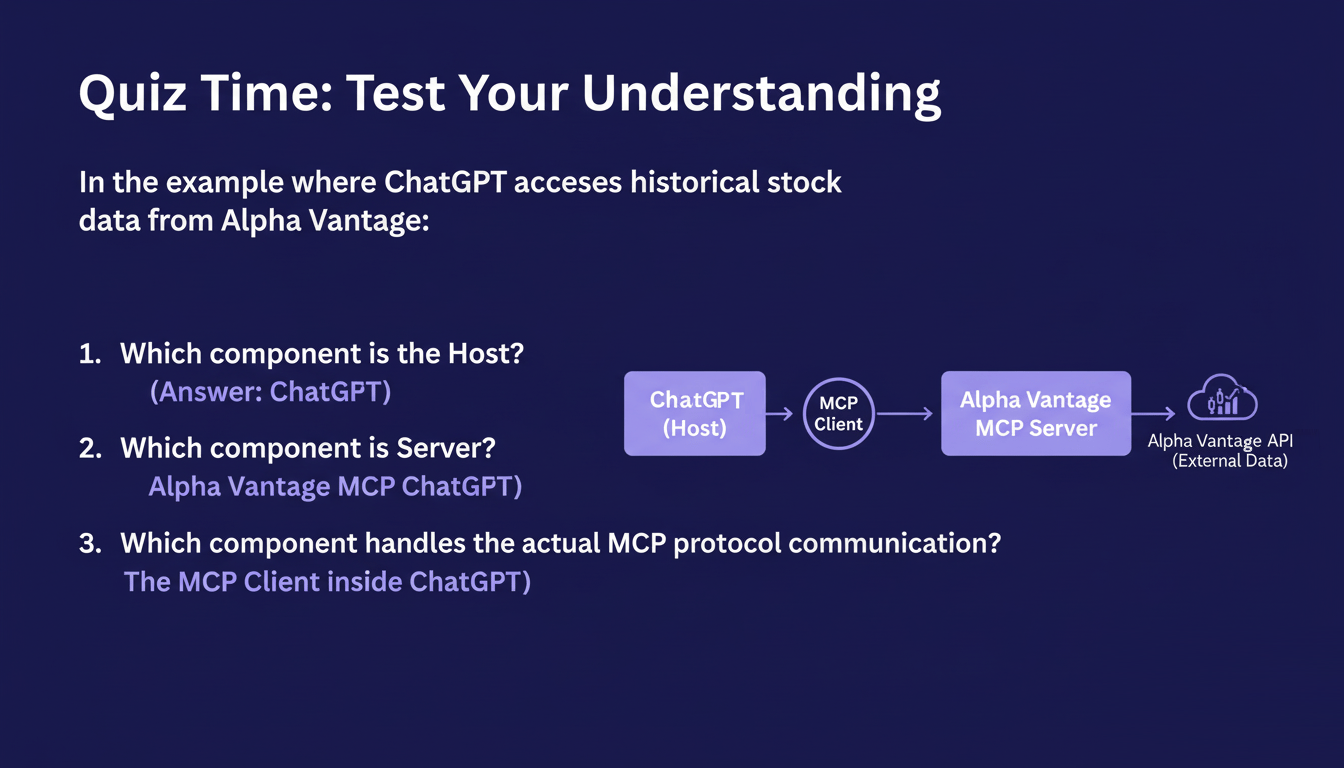 Quiz Time: Test Your Understanding

In the example where ChatGPT acceses historical stock data from Alpha Vantage:

1. Which component is the Host?
(Answer: ChatGPT)

2. Which component is Server?
Alpha Vantage MCP ChatGPT)

3. Which component handles the actual MCP protocol communication?
The MCP Client inside ChatGPT)

ChatGPT (Host)

MCP Client

Alpha Vantage MCP Server

Alpha Vantage API (External Data)